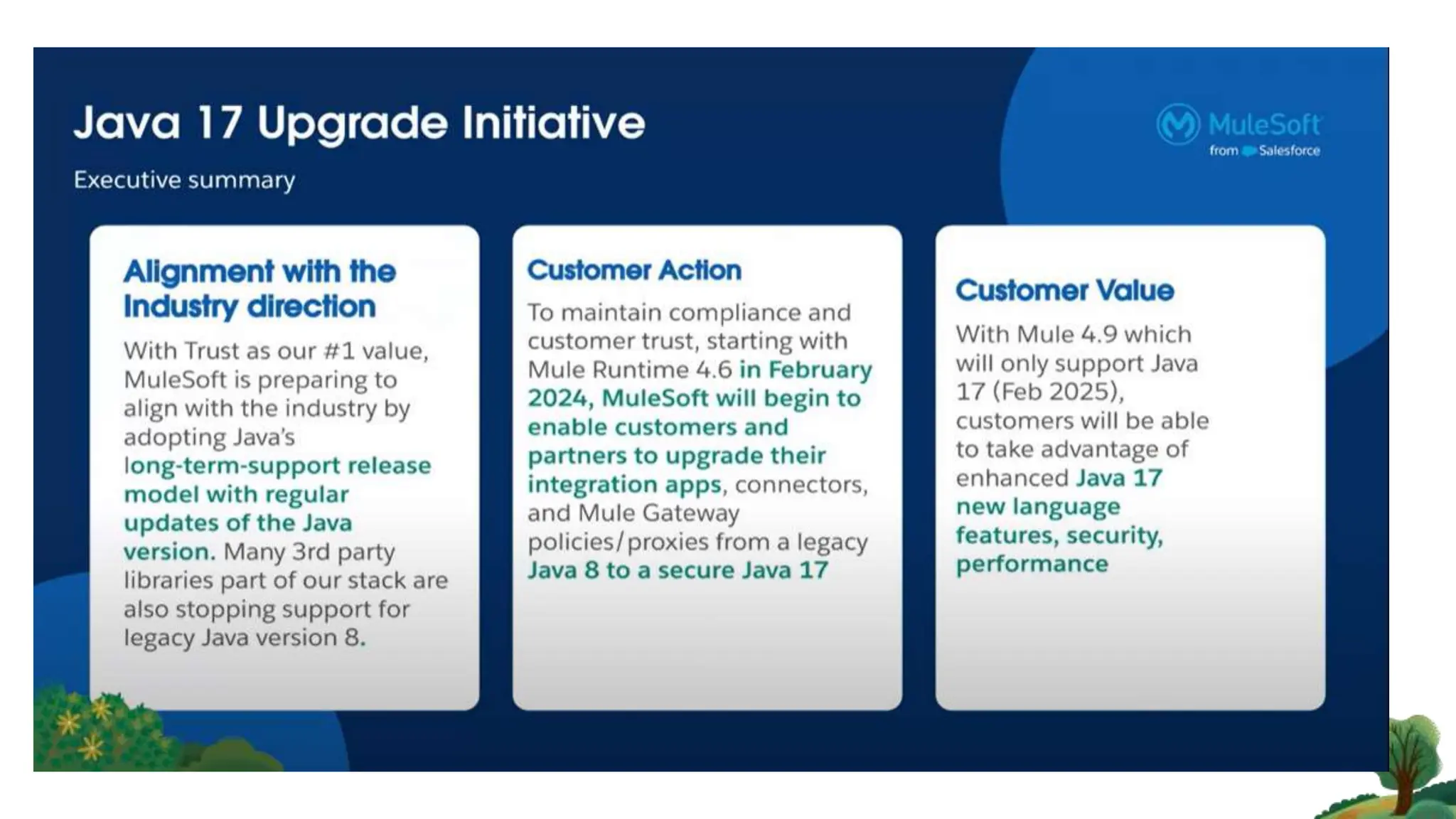 Java 17 Upgrade Initiative

Executive summary

MuleSoft
from Salesforce

Alignment with the Industry direction

With Trust as our #1 value, MuleSoft is preparing to align with the industry by adopting Java's long-term-support release model with regular updates of the Java version. Many 3rd party libraries part of our stack are also stopping support for legacy Java version 8.

Customer Action

To maintain compliance and customer trust, starting with Mule Runtime 4.6 in February 2024, MuleSoft will begin to enable customers and partners to upgrade their integration apps, connectors, and Mule Gateway policies/proxies from a legacy Java 8 to a secure Java 17

Customer Value

With Mule 4.9 which will only support Java 17 (Feb 2025), customers will be able to take advantage of enhanced Java 17 new language features, security, performance